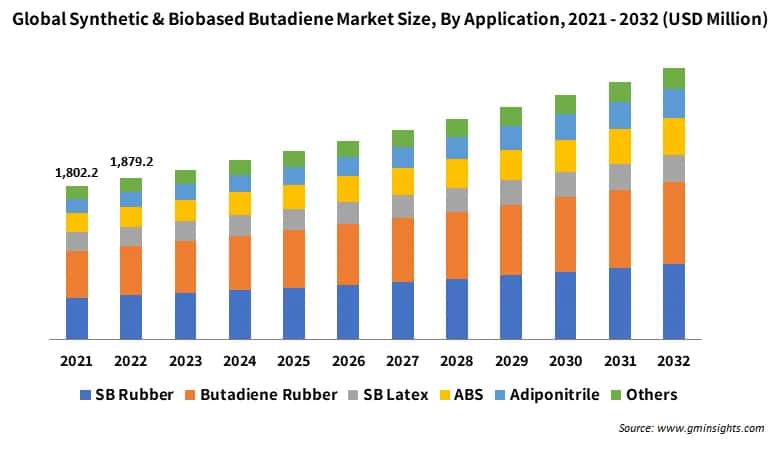 Global Synthetic & Biobased Butadiene Market Size, By Application, 2021 - 2032 (USD Million)

1,802.2

1,879.2

2021 2022 2023 2024 2025 2026 2027 2028 2029 2030 2031 2032

SB Rubber Butadiene Rubber SB Latex ABS Adiponitrile Others

Source: www.gminsights.com